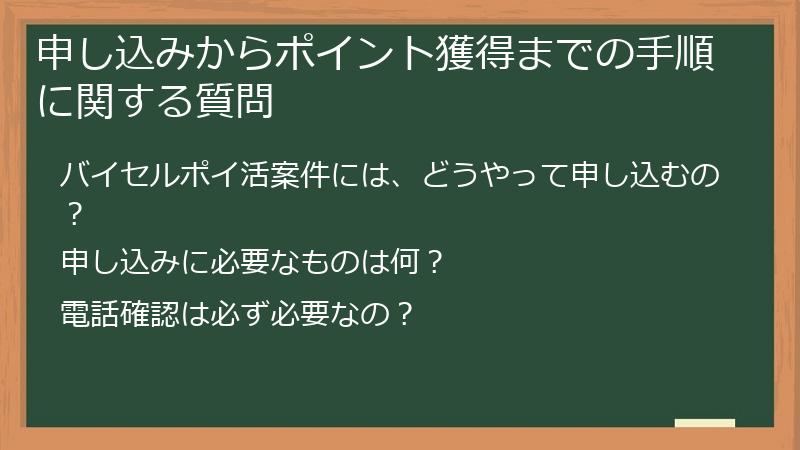 申し込みからポイント獲得までの手順に関する質問

バイセルポイ活案件には、どうやって申し込むの？

申し込みに必要なものは何？

電話確認は必ず必要なの？